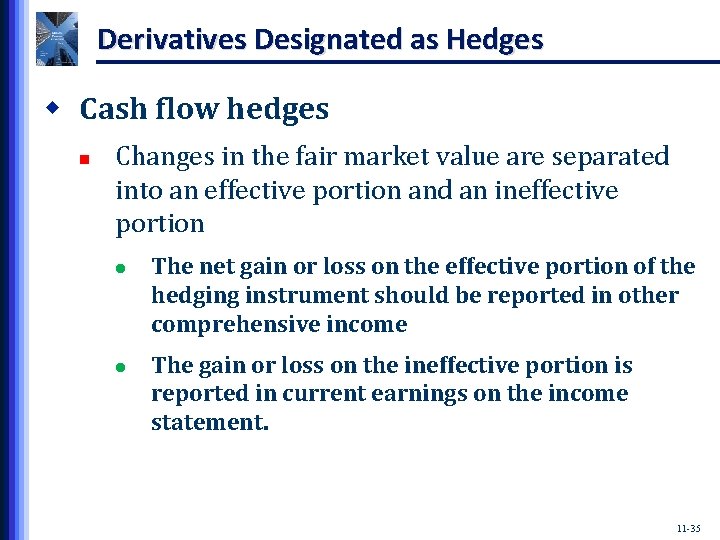 Derivatives Designated as Hedges

Cash flow hedges

Changes in the fair market value are separated into an effective portion and an ineffective portion

The net gain or loss on the effective portion of the hedging instrument should be reported in other comprehensive income

The gain or loss on the ineffective portion is reported in current earnings on the income statement.

11-35